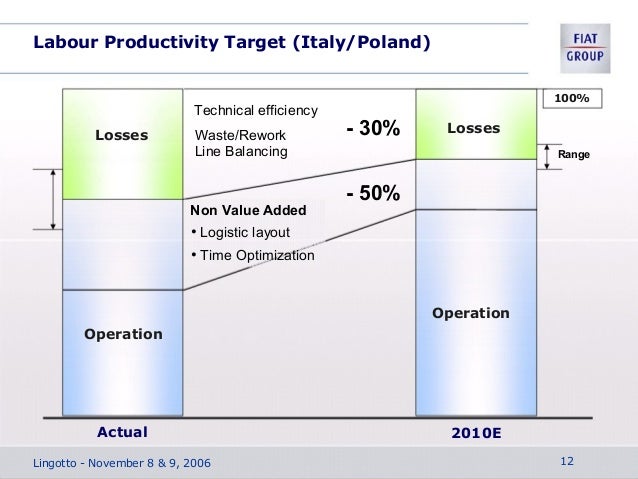 Labour Productivity Target (Italy/Poland)

FIAT GROUP

100%

Losses

Technical efficiency

Waste/Rework

Line Balancing

- 30%

Losses

Range

- 50%

Non Value Added

• Logistic layout

• Time Optimization

Operation

Operation

Actual

2010E

Lingotto - November 8 & 9, 2006

12